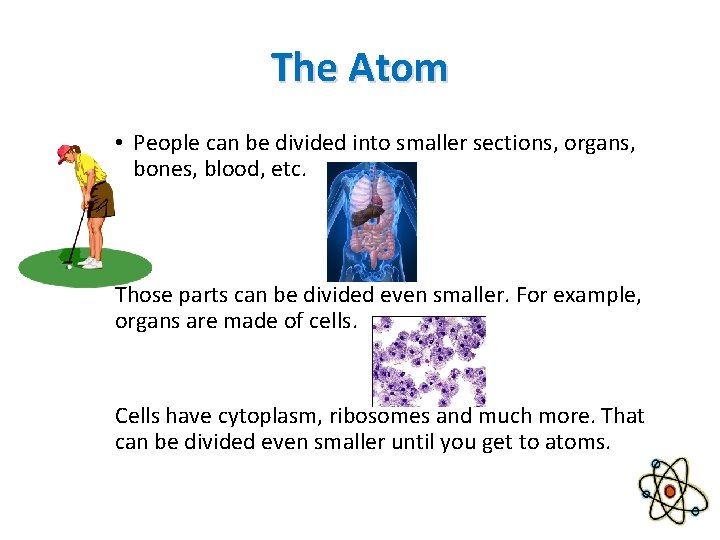 The Atom

• People can be divided into smaller sections, organs, bones, blood, etc.

Those parts can be divided even smaller. For example, organs are made of cells.

Cells have cytoplasm, ribosomes and much more. That can be divided even smaller until you get to atoms.